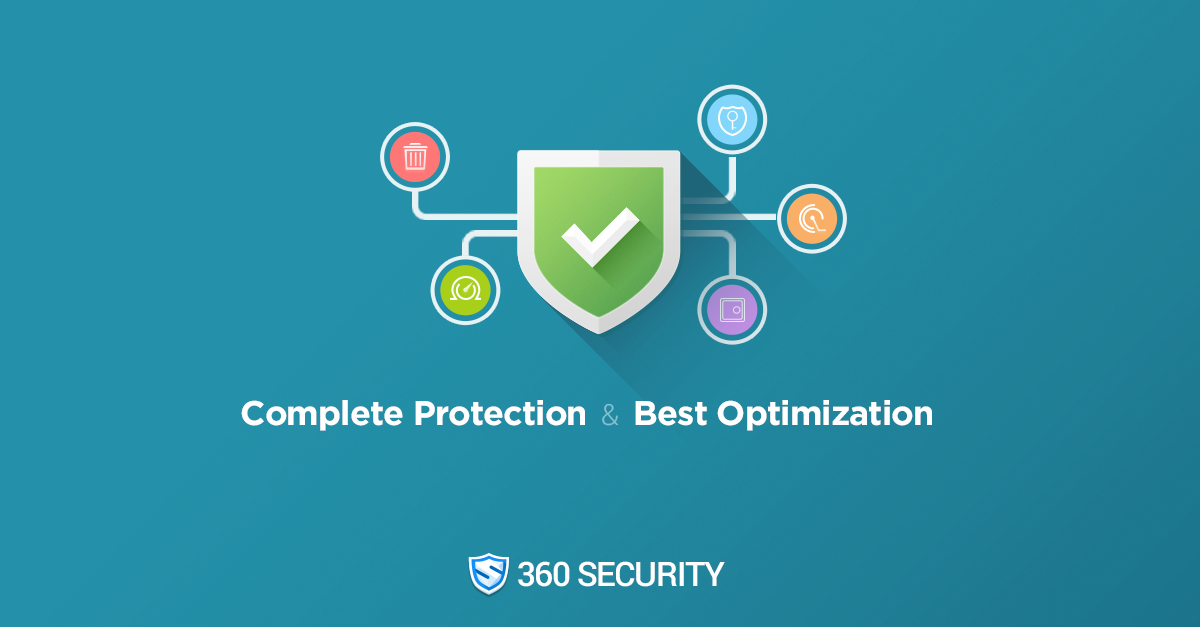 Complete Protection & Best Optimization

360 SECURITY